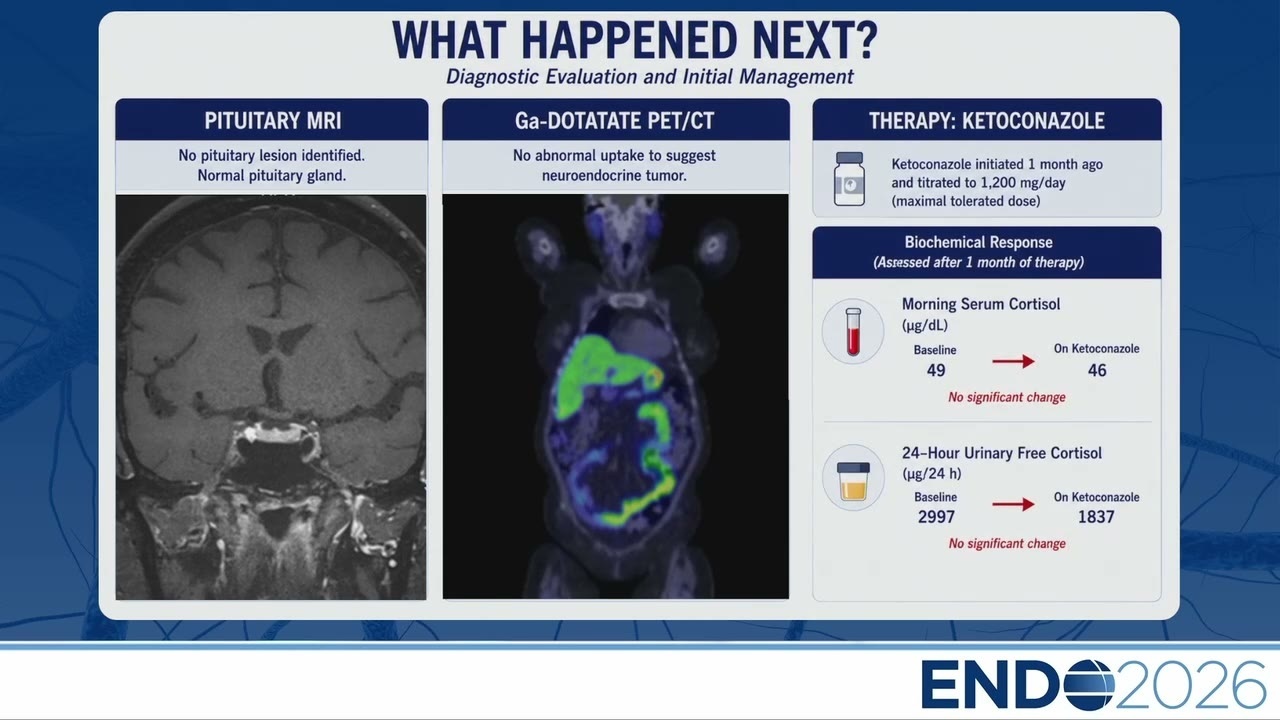 WHAT HAPPENED NEXT?
Diagnostic Evaluation and Initial Management

PITUITARY MRI
No pituitary lesion identified.
Normal pituitary gland.

Ga-DOTATATE PET/CT
No abnormal uptake to suggest neuroendocrine tumor.

THERAPY: KETOCONAZOLE
Ketoconazole initiated 1 month ago and titrated to 1,200 mg/day (maximal tolerated dose)

Biochemical Response
(Assessed after 1 month of therapy)

Morning Serum Cortisol
(µg/dL)
Baseline
49
On Ketoconazole
46
No significant change

24-Hour Urinary Free Cortisol
(µg/24 h)
Baseline
2997
On Ketoconazole
1837
No significant change

ENDO2026